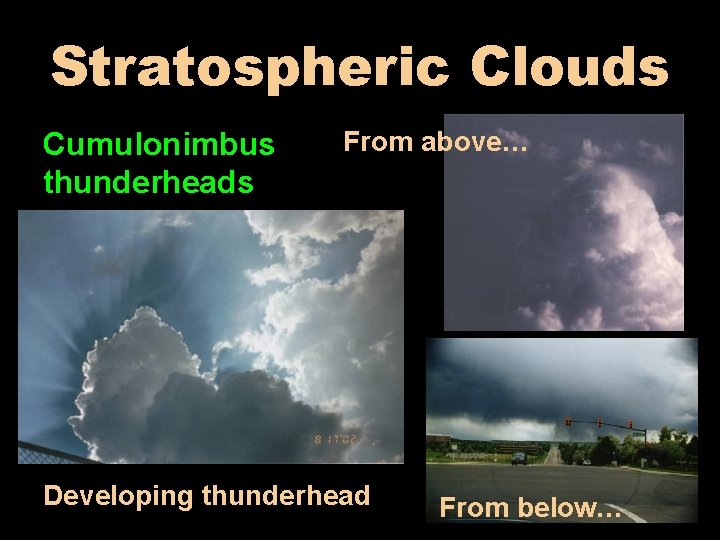 Stratospheric Clouds

Cumulonimbus thunderheads

From above…

8 17'02

Developing thunderhead

From below…